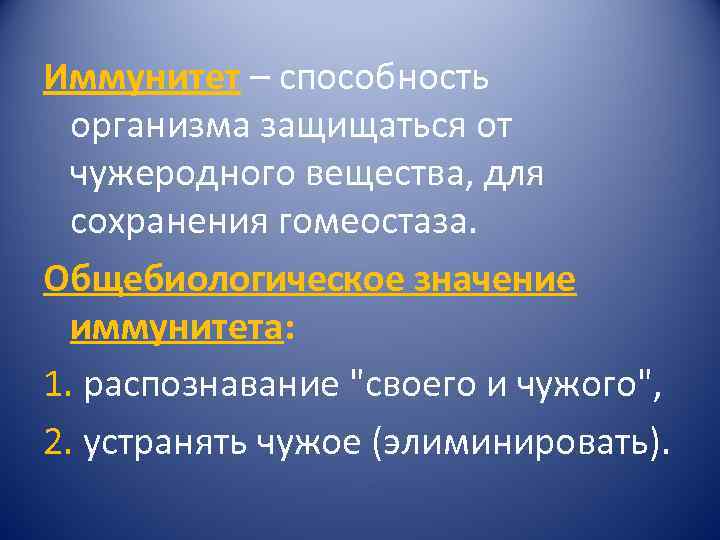 Иммунитет – способность организма защищаться от чужеродного вещества, для сохранения гомеостаза.

Общебиологическое значение иммунитета:

1. распознавание "своего и чужого",

2. устранять чужое (элиминировать).